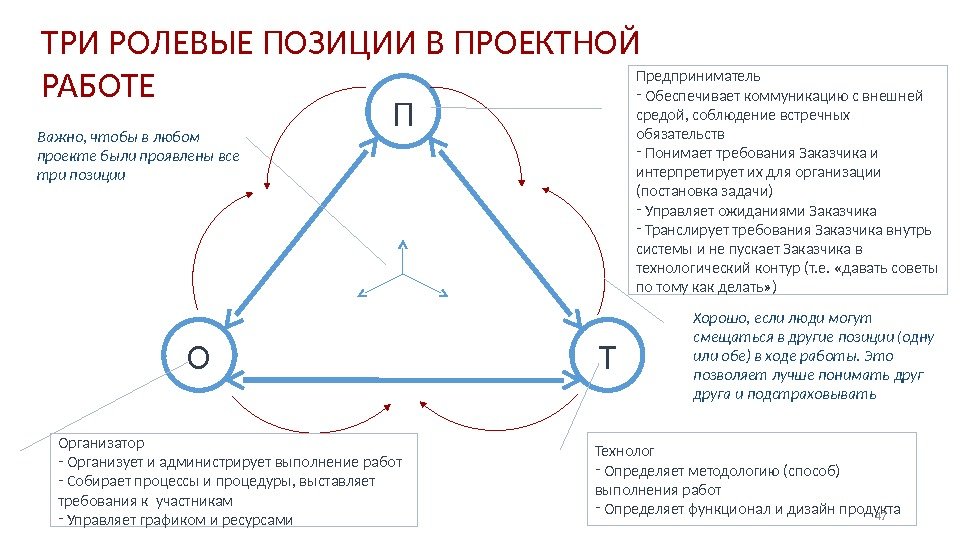 ТРИ РОЛЕВЫЕ ПОЗИЦИИ В ПРОЕКТНОЙ РАБОТЕ

Важно, чтобы в любом проекте были проявлены все три позиции

П

О

Т

Предприниматель
- Обеспечивает коммуникацию с внешней средой, соблюдение встречных обязательств
- Понимает требования Заказчика и интерпретирует их для организации (постановка задачи)
- Управляет ожиданиями Заказчика
- Транслирует требования Заказчика внутрь системы и не пускает Заказчика в технологический контур (т.е. «давать советы по тому как делать»)

Хорошо, если люди могут смещаться в другие позиции (одну или обе) в ходе работы. Это позволяет лучше понимать друг друга и подстраховывать

Организатор
- Организует и администрирует выполнение работ
- Собирает процессы и процедуры, выставляет требования к участникам
- Управляет графиком и ресурсами

Технолог
- Определяет методологию (способ) выполнения работ
- Определяет функционал и дизайн продукта

47